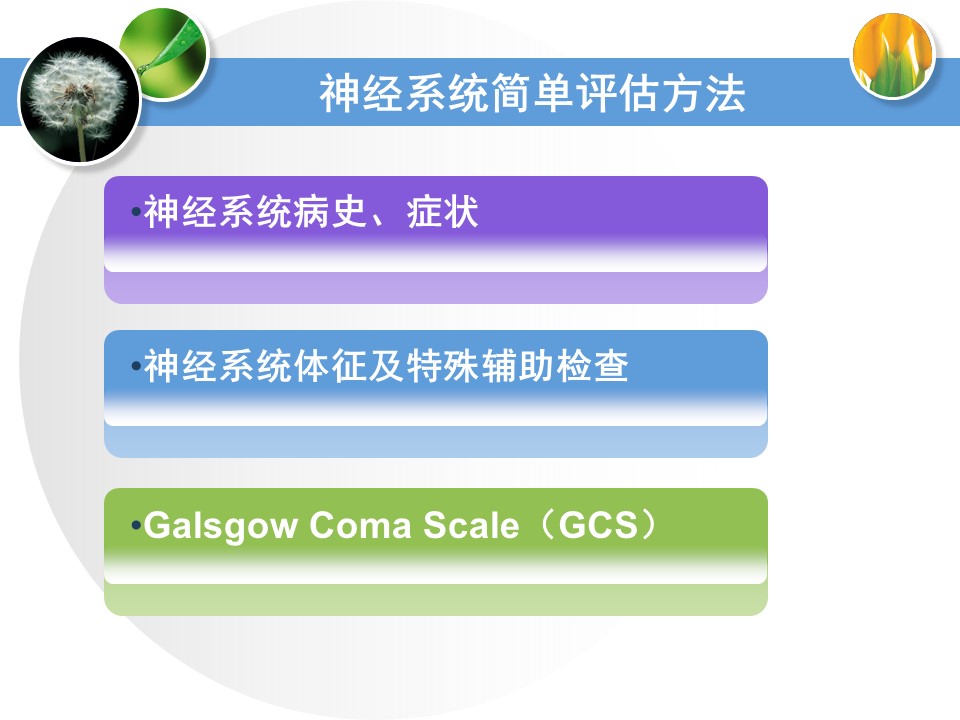 神经系统简单评估方法

•神经系统病史、症状

•神经系统体征及特殊辅助检查

•Galsgow Coma Scale（GCS）